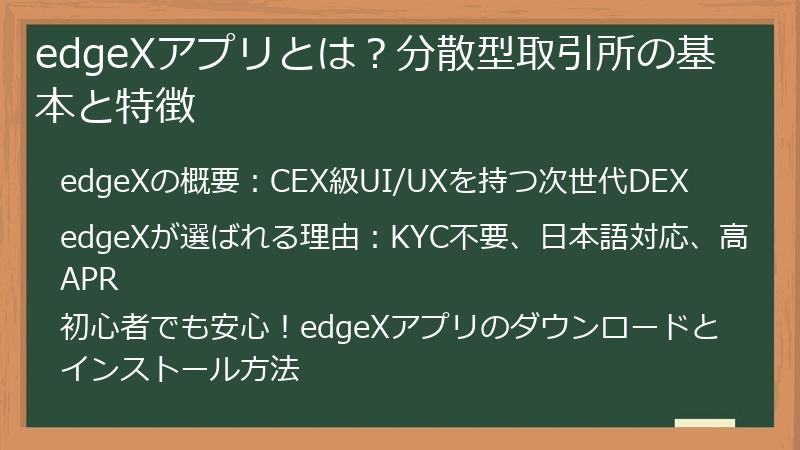 edgeXアプリとは？分散型取引所の基本と特徴

edgeXの概要：CEX級UI/UXを持つ次世代DEX

edgeXが選ばれる理由：KYC不要、日本語対応、高APR

初心者でも安心！edgeXアプリのダウンロードとインストール方法